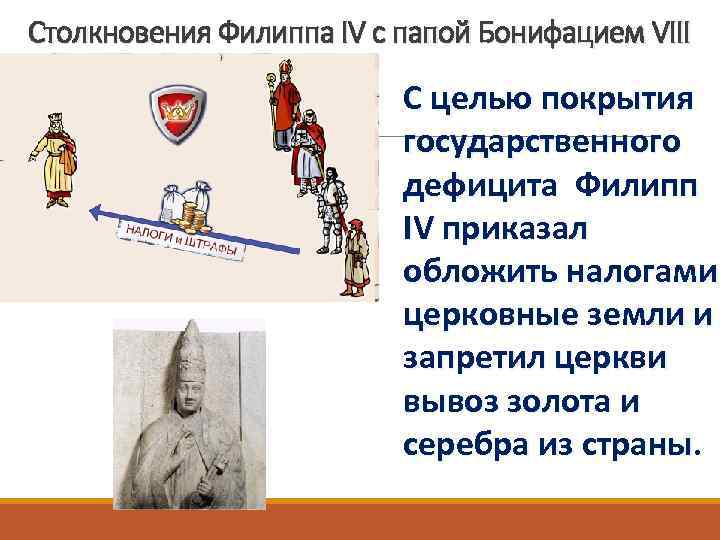 Столкновения Филиппа IV с папой Бонифацием VIII

НАЛОГИ и ШТРАФЫ

С целью покрытия государственного дефицита Филипп IV приказал обложить налогами церковные земли и запретил церкви вывоз золота и серебра из страны.